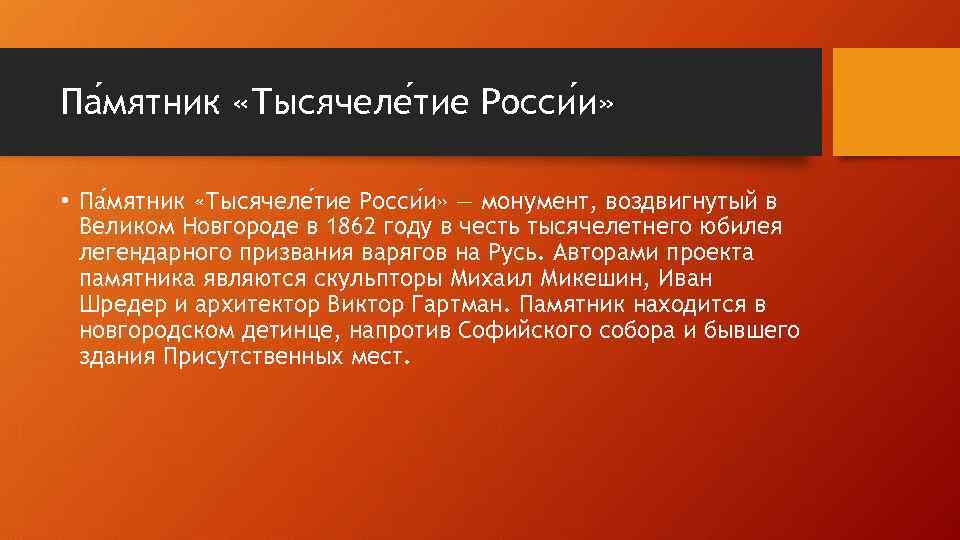 Па́мятник «Тысячеле́тие Росси́и»

• Па́мятник «Тысячеле́тие Росси́и» — монумент, воздвигнутый в Великом Новгороде в 1862 году в честь тысячелетнего юбилея легендарного призвания варягов на Русь. Авторами проекта памятника являются скульпторы Михаил Микешин, Иван Шредер и архитектор Виктор Гартман. Памятник находится в новгородском детинце, напротив Софийского собора и бывшего здания Присутственных мест.